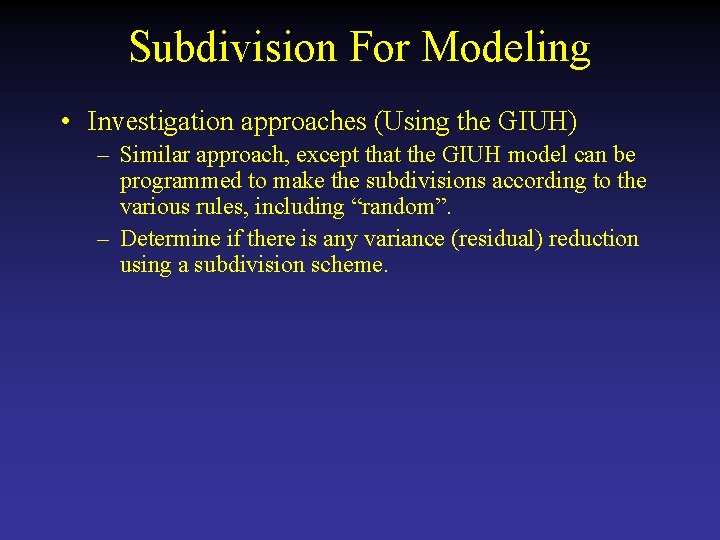 Subdivision For Modeling

• Investigation approaches (Using the GIUH)

– Similar approach, except that the GIUH model can be programmed to make the subdivisions according to the various rules, including “random”.

– Determine if there is any variance (residual) reduction using a subdivision scheme.